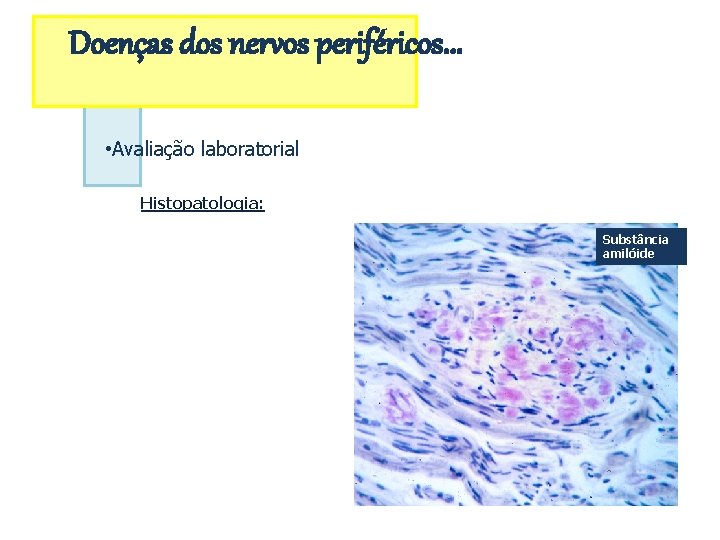 Doenças dos nervos periféricos...

•Avaliação laboratorial

Histopatologia:

Substância amilóide